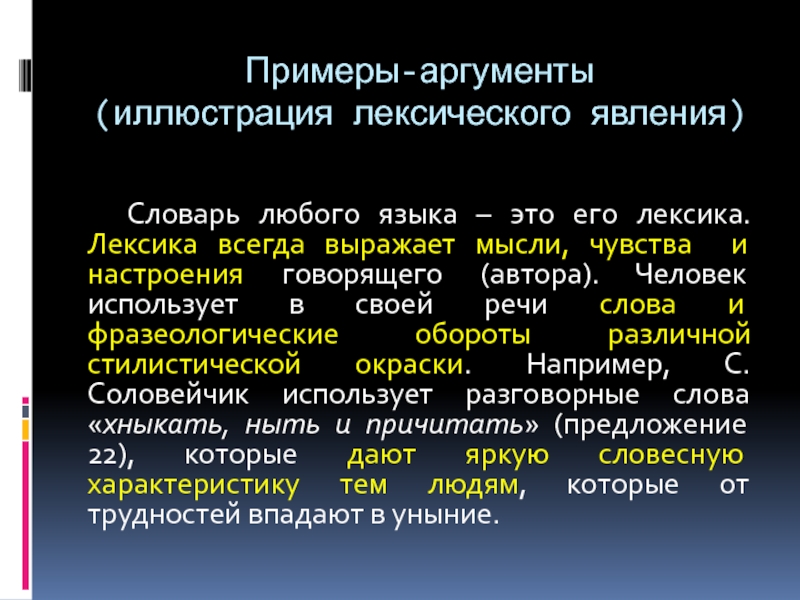 Примеры-аргументы
(иллюстрация лексического явления)

Словарь любого языка – это его лексика. Лексика всегда выражает мысли, чувства и настроения говорящего (автора). Человек использует в своей речи слова и фразеологические обороты различной стилистической окраски. Например, С. Соловейчик использует разговорные слова «хныкать, ныть и причитать» (предложение 22), которые дают яркую словесную характеристику тем людям, которые от трудностей впадают в уныние.